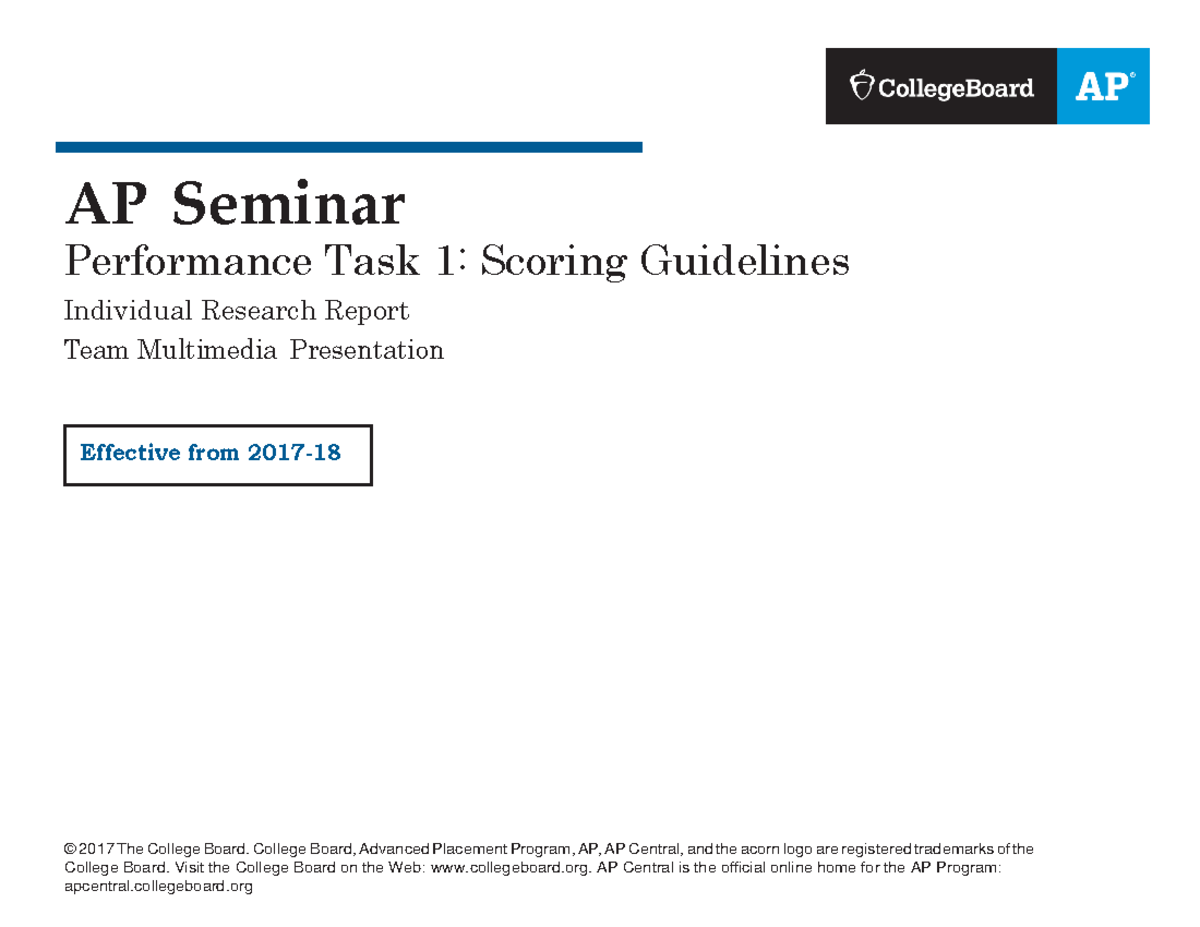 CollegeBoard AP®

AP Seminar

Performance Task 1: Scoring Guidelines

Individual Research Report

Team Multimedia Presentation

Effective from 2017-18

© 2017 The College Board. College Board, Advanced Placement Program, AP, AP Central, and the acorn logo are registered trademarks of the College Board. Visit the College Board on the Web: www.collegeboard.org. AP Central is the official online home for the AP Program: apcentral.collegeboard.org